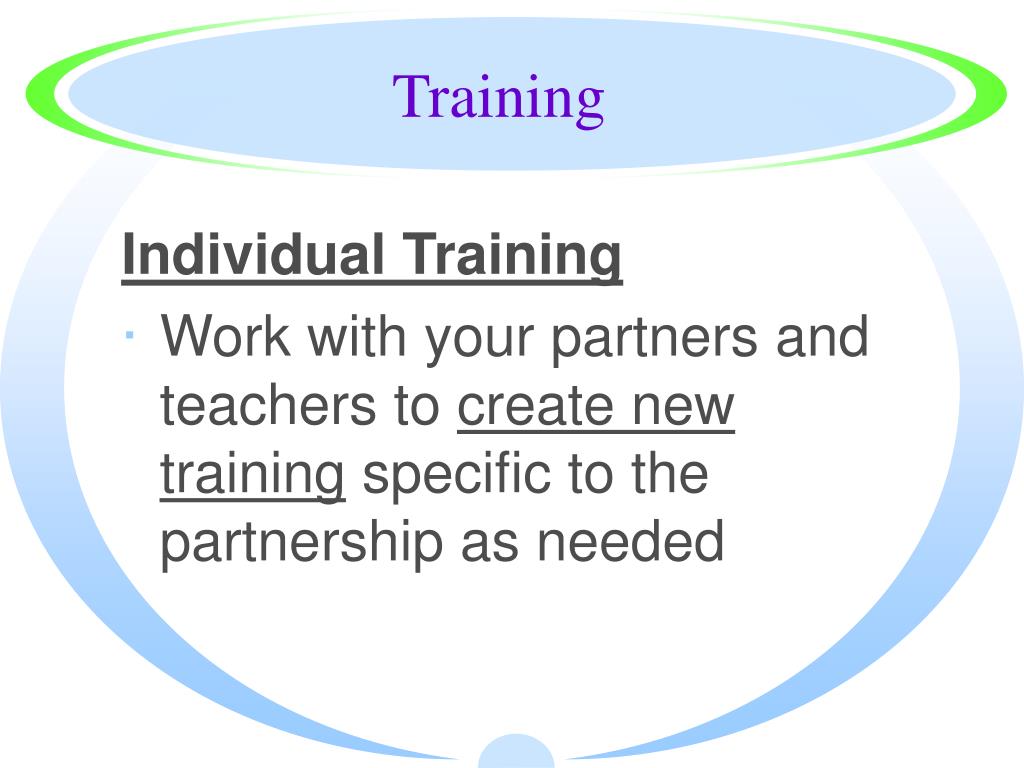 Training

Individual Training

· Work with your partners and teachers to create new training specific to the partnership as needed